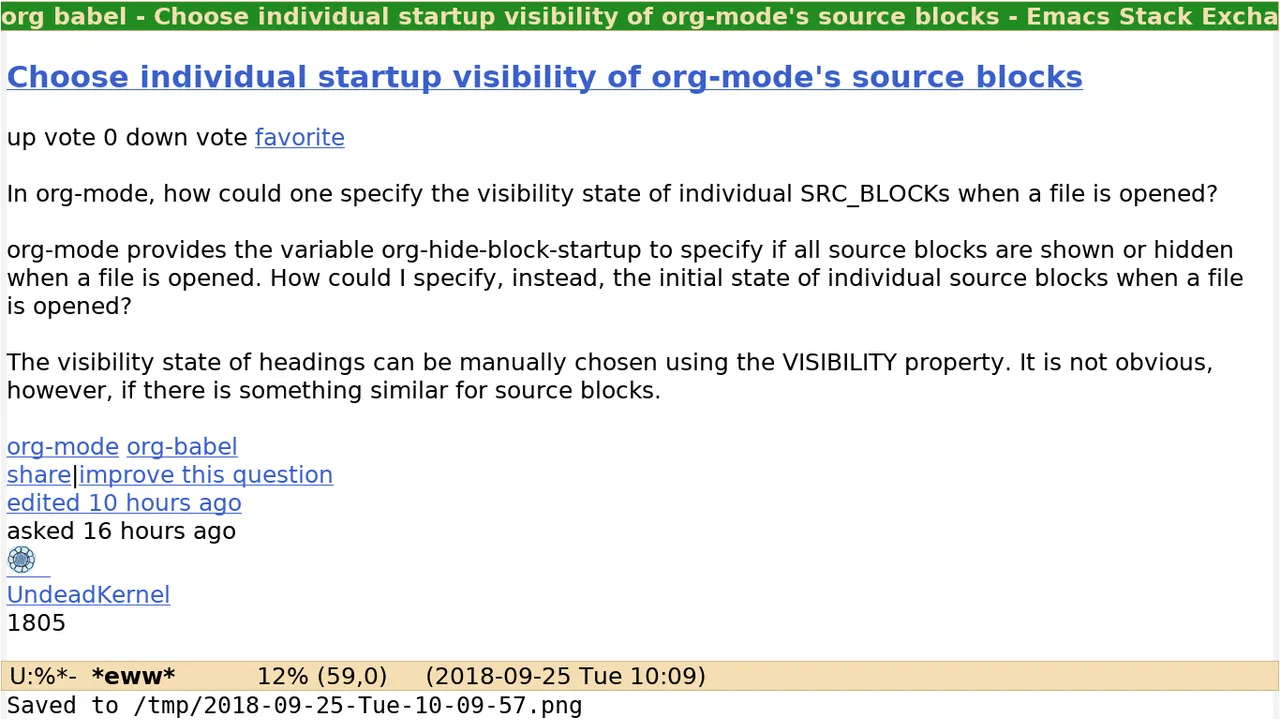 org babel - Choose individual startup visibility of org-mode's source blocks - Emacs Stack Excha

Choose individual startup visibility of org-mode's source blocks

up vote 0 down vote favorite

In org-mode, how could one specify the visibility state of individual SRC_BLOCKs when a file is opened?

org-mode provides the variable org-hide-block-startup to specify if all source blocks are shown or hidden when a file is opened. How could I specify, instead, the initial state of individual source blocks when a file is opened?

The visibility state of headings can be manually chosen using the VISIBILITY property. It is not obvious, however, if there is something similar for source blocks.

org-mode org-babel
share|improve this question
edited 10 hours ago
asked 16 hours ago

UndeadKernel
1805

U:%*- *eww* 12% (59,0) (2018-09-25 Tue 10:09)
Saved to /tmp/2018-09-25-Tue-10-09-57.png